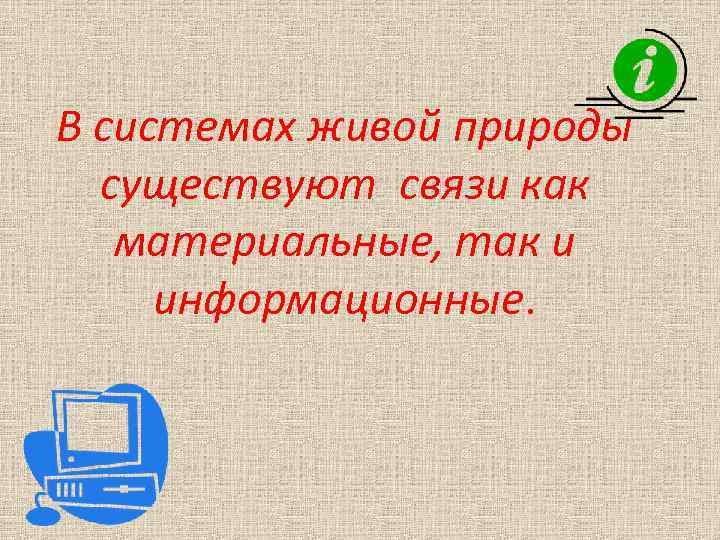 i

В системах живой природы существуют связи как материальные, так и информационные.